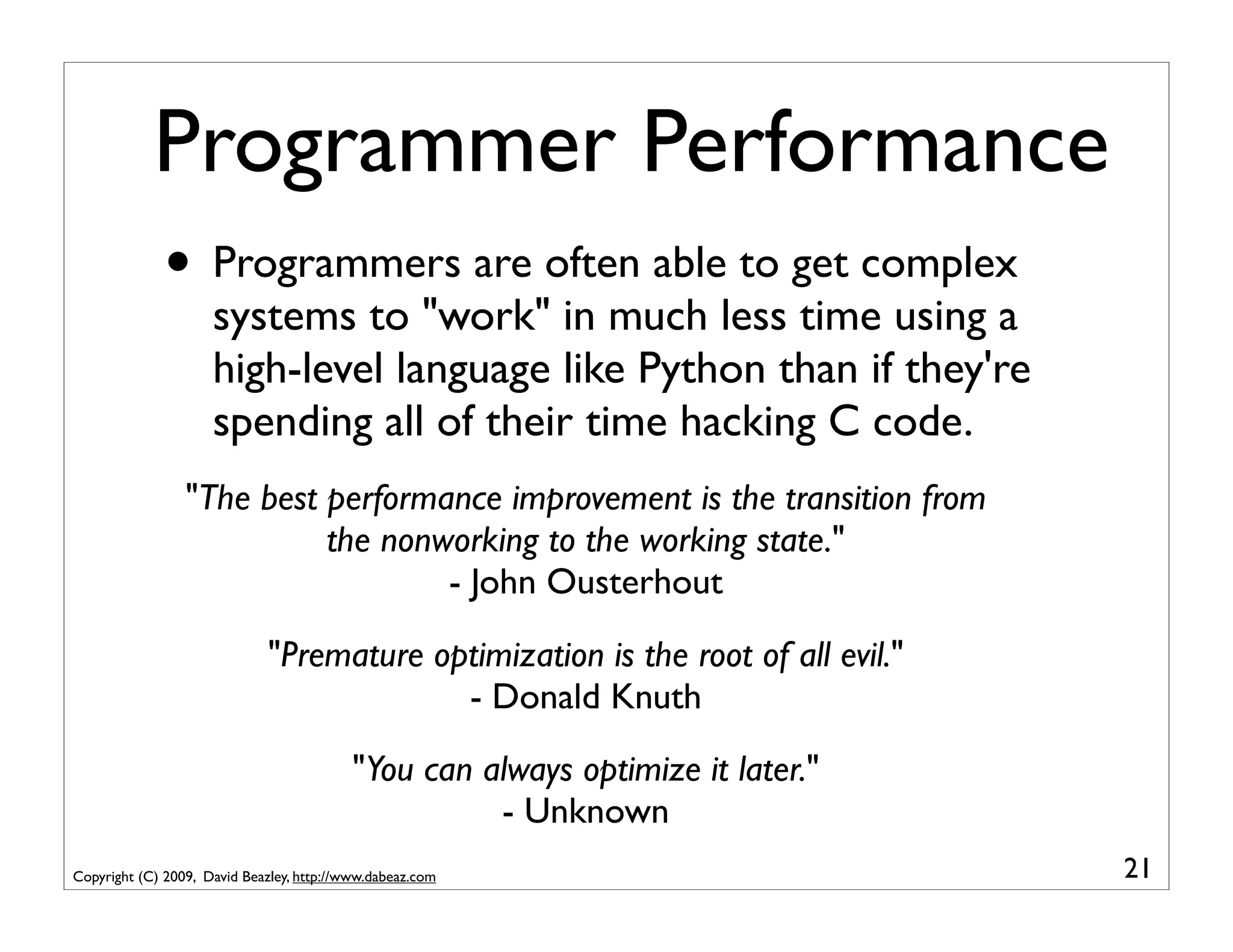 Programmer Performance

• Programmers are often able to get complex systems to "work" in much less time using a high-level language like Python than if they're spending all of their time hacking C code.

"The best performance improvement is the transition from the nonworking to the working state."
- John Ousterhout

"Premature optimization is the root of all evil."
- Donald Knuth

"You can always optimize it later."
- Unknown

Copyright (C) 2009, David Beazley, http://www.dabeaz.com

21